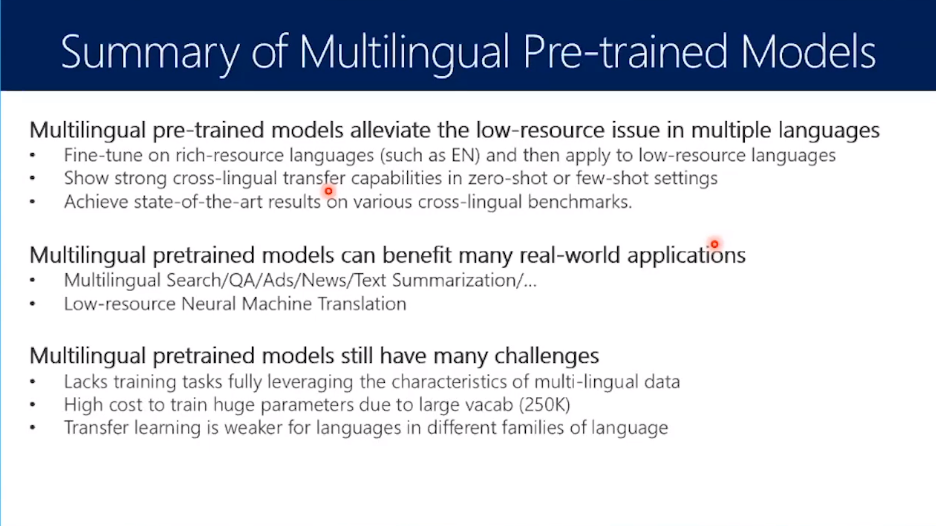 Summary of Multilingual Pre-trained Models

Multilingual pre-trained models alleviate the low-resource issue in multiple languages
• Fine-tune on rich-resource languages (such as EN) and then apply to low-resource languages
• Show strong cross-lingual transfer capabilities in zero-shot or few-shot settings
• Achieve state-of-the-art results on various cross-lingual benchmarks.

Multilingual pretrained models can benefit many real-world applications
• Multilingual Search/QA/Ads/News/Text Summarization/...
• Low-resource Neural Machine Translation

Multilingual pretrained models still have many challenges
• Lacks training tasks fully leveraging the characteristics of multi-lingual data
• High cost to train huge parameters due to large vacab (250K)
• Transfer learning is weaker for languages in different families of language